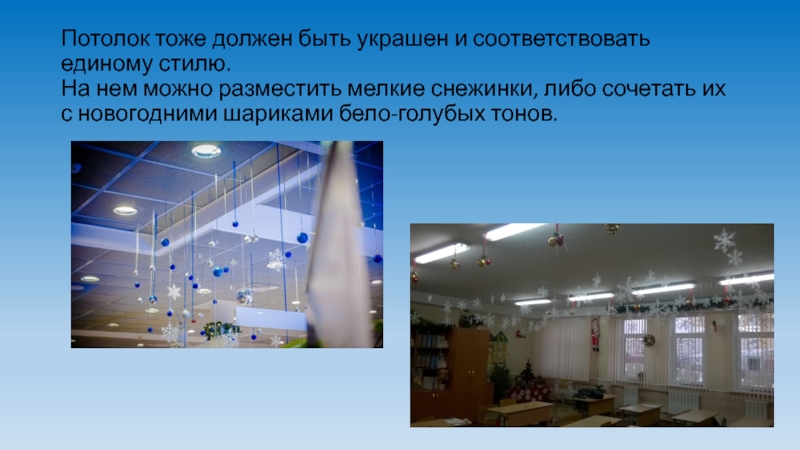 Потолок тоже должен быть украшен и соответствовать единому стилю.
На нем можно разместить мелкие снежинки, либо сочетать их с новогодними шариками бело-голубых тонов.